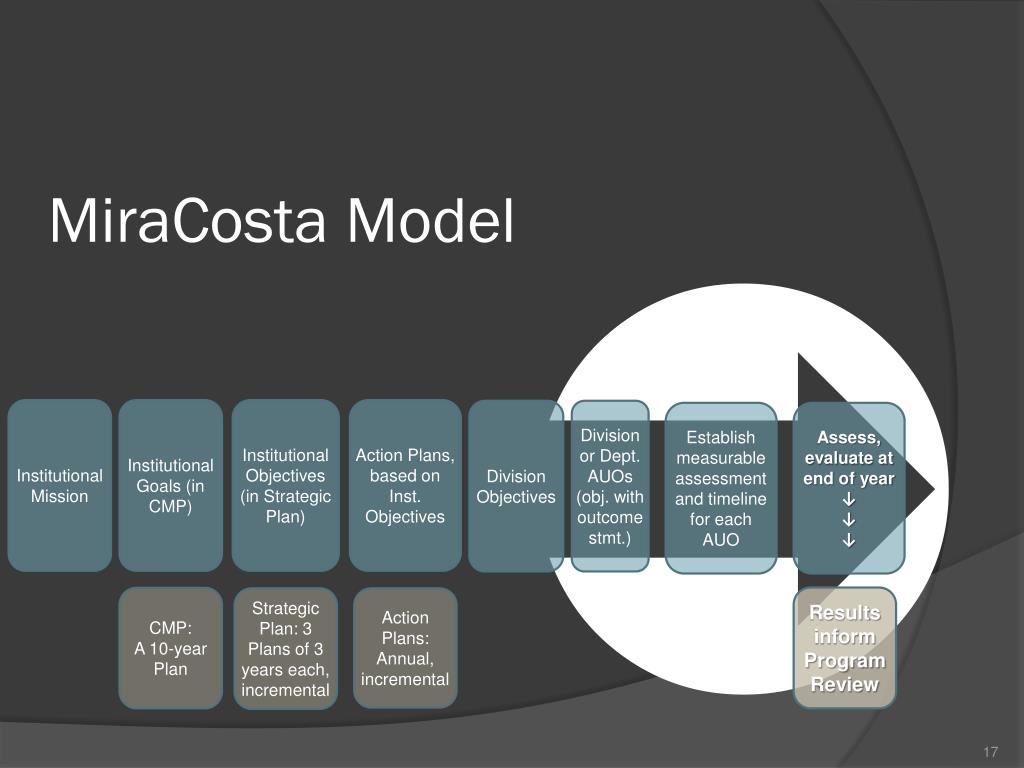 MiraCosta Model

Institutional Mission

Institutional Goals (in CMP)

Institutional Objectives (in Strategic Plan)

Action Plans, based on Inst. Objectives

Division Objectives

Division or Dept. AUOs (obj. with outcome stmt.)

Establish measurable assessment and timeline for each AUO

Assess, evaluate at end of year
↓
↓
↓

CMP: A 10-year Plan

Strategic Plan: 3 Plans of 3 years each, incremental

Action Plans: Annual, incremental

Results inform Program Review

17